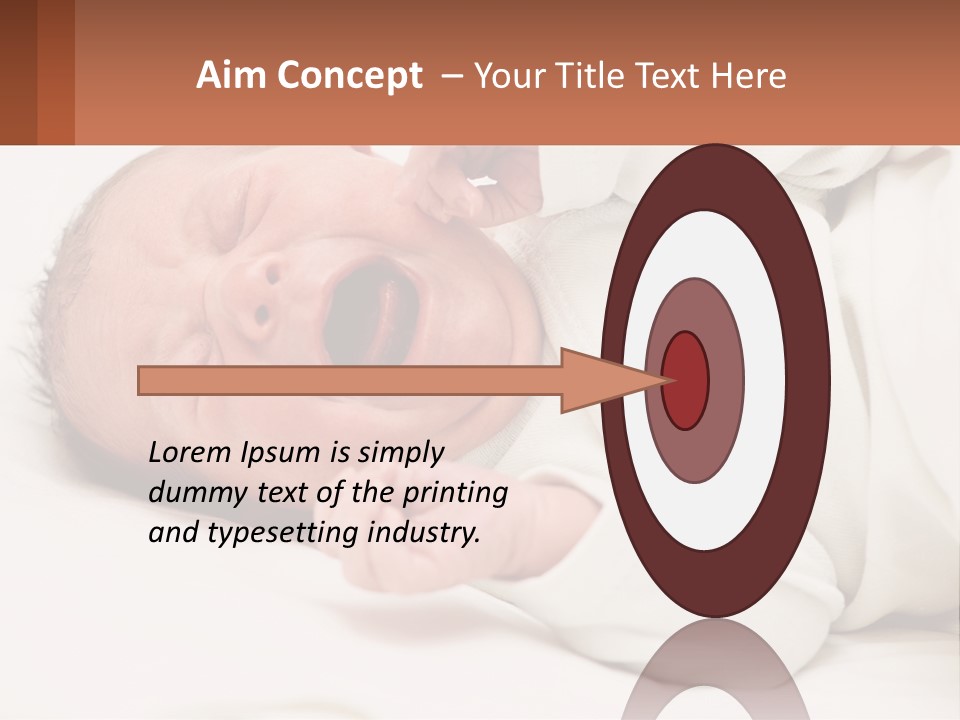 Aim Concept – Your Title Text Here

Lorem Ipsum is simply dummy text of the printing and typesetting industry.